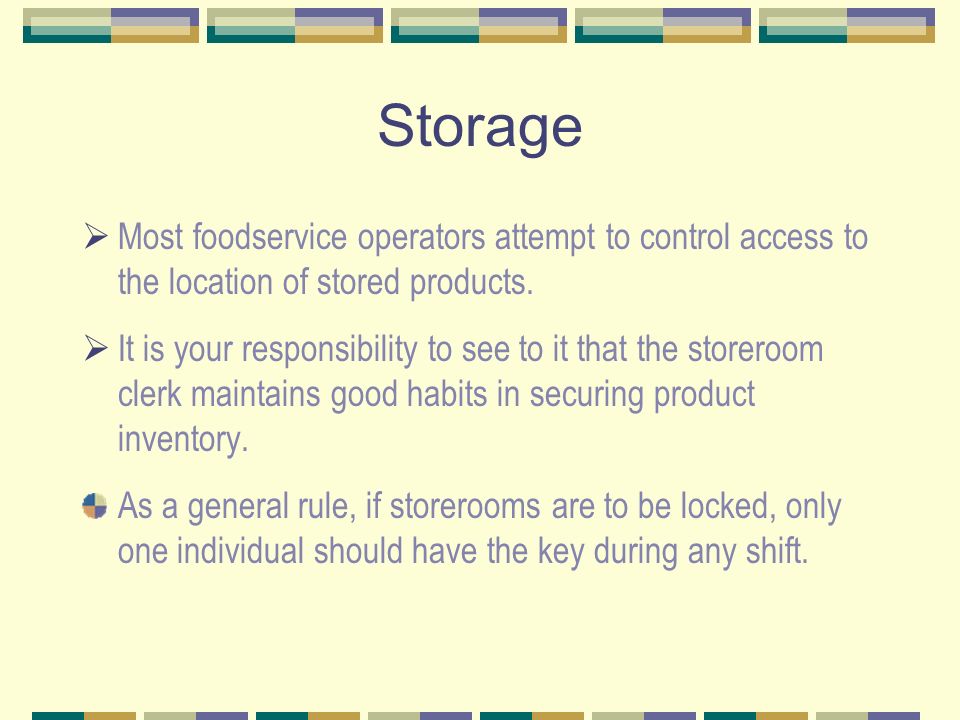 Storage

➢ Most foodservice operators attempt to control access to the location of stored products.

➢ It is your responsibility to see to it that the storeroom clerk maintains good habits in securing product inventory.

As a general rule, if storerooms are to be locked, only one individual should have the key during any shift.